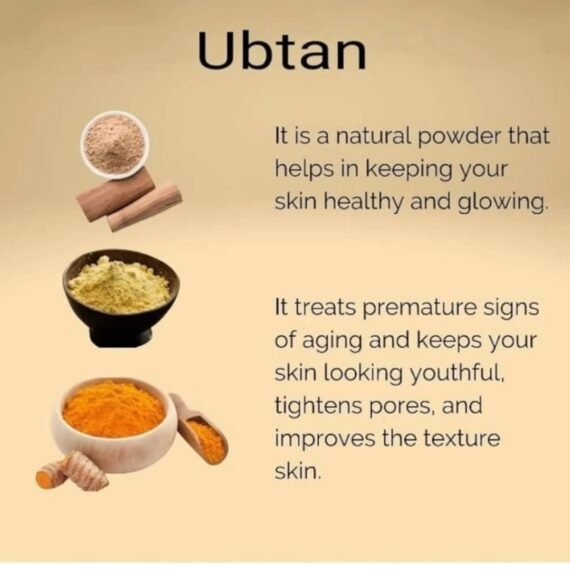 Ubtan

It is a natural powder that helps in keeping your skin healthy and glowing.

It treats premature signs of aging and keeps your skin looking youthful, tightens pores, and improves the texture skin.